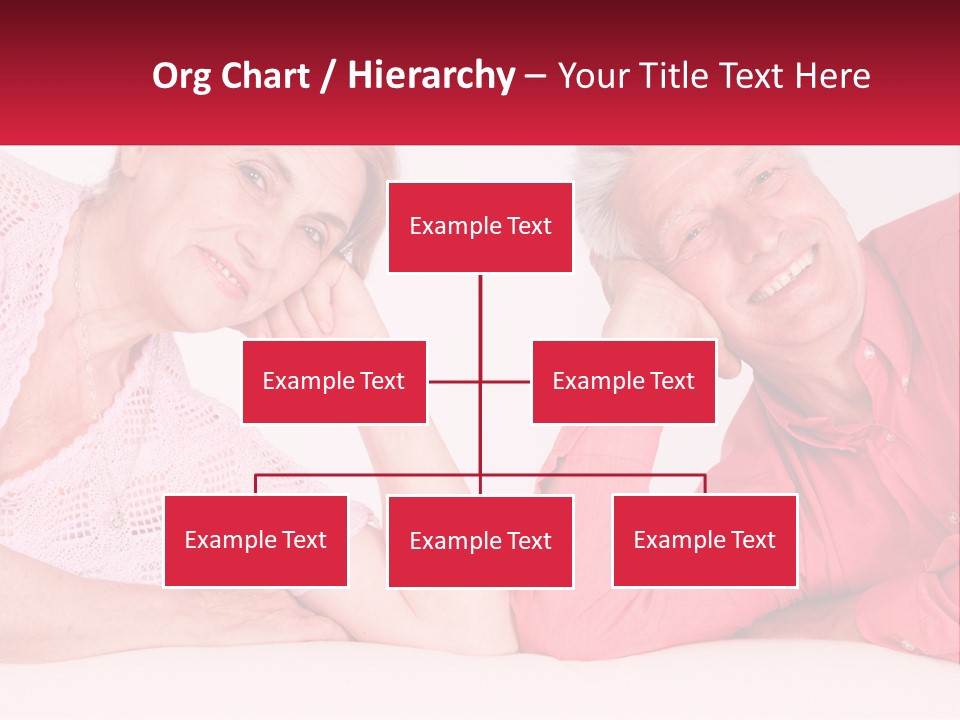 Org Chart / Hierarchy – Your Title Text Here

Example Text

Example Text

Example Text

Example Text

Example Text

Example Text